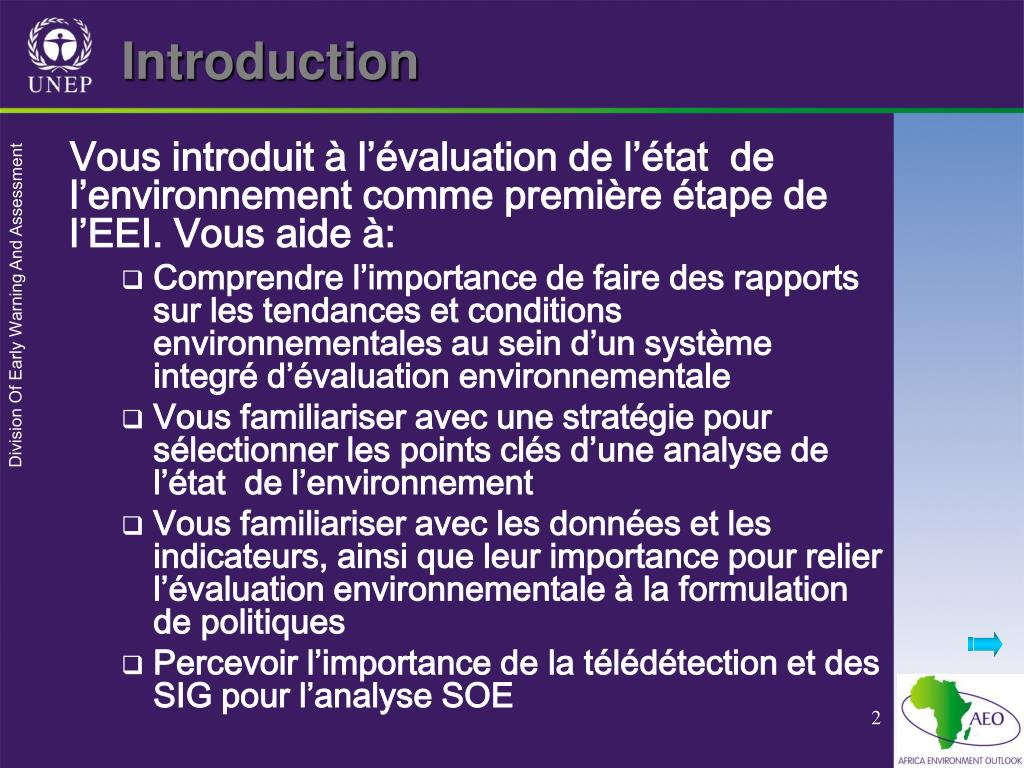 UNEP

Introduction

Division Of Early Warning And Assessment

Vous introduit à l'évaluation de l'état de l'environnement comme première étape de l'EEI. Vous aide à:

❑ Comprendre l'importance de faire des rapports sur les tendances et conditions environnementales au sein d'un système integré d'évaluation environnementale

❑ Vous familiariser avec une stratégie pour sélectionner les points clés d'une analyse de l'état de l'environnement

❑ Vous familiariser avec les données et les indicateurs, ainsi que leur importance pour relier l'évaluation environnementale à la formulation de politiques

❑ Percevoir l'importance de la télédétection et des SIG pour l'analyse SOE

2

AEO

AFRICA ENVIRONMENT OUTLOOK